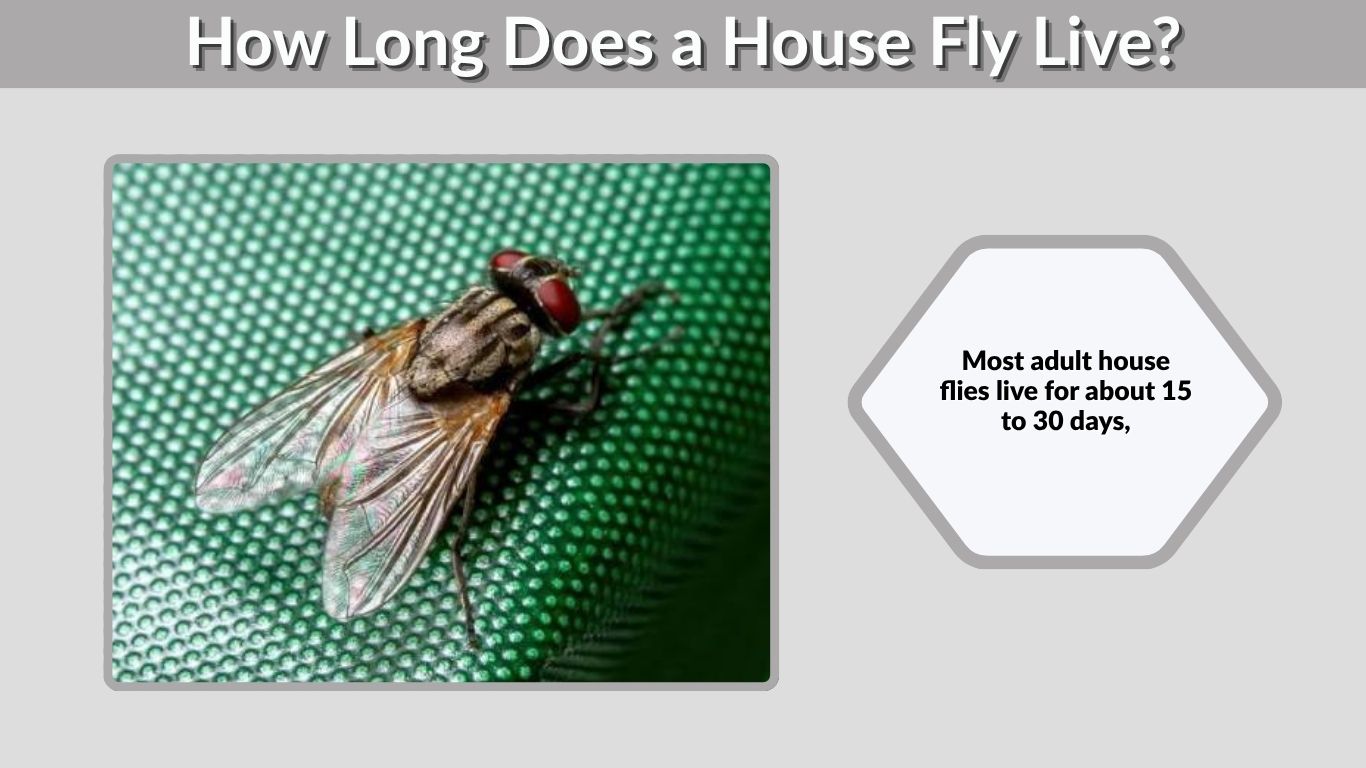 How Long Does a House Fly Live?

Most adult house flies live for about 15 to 30 days,